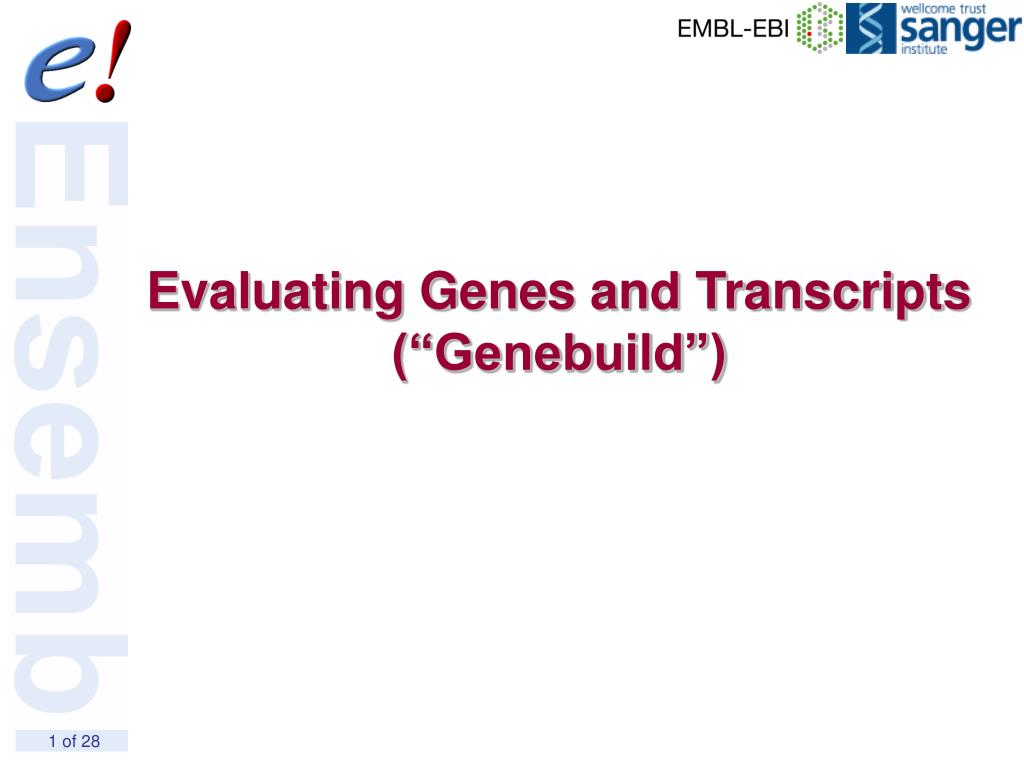 e!

EMBL-EBI

wellcome trust sanger institute

Ensembl

Evaluating Genes and Transcripts (“Genebuild”)

1 of 28